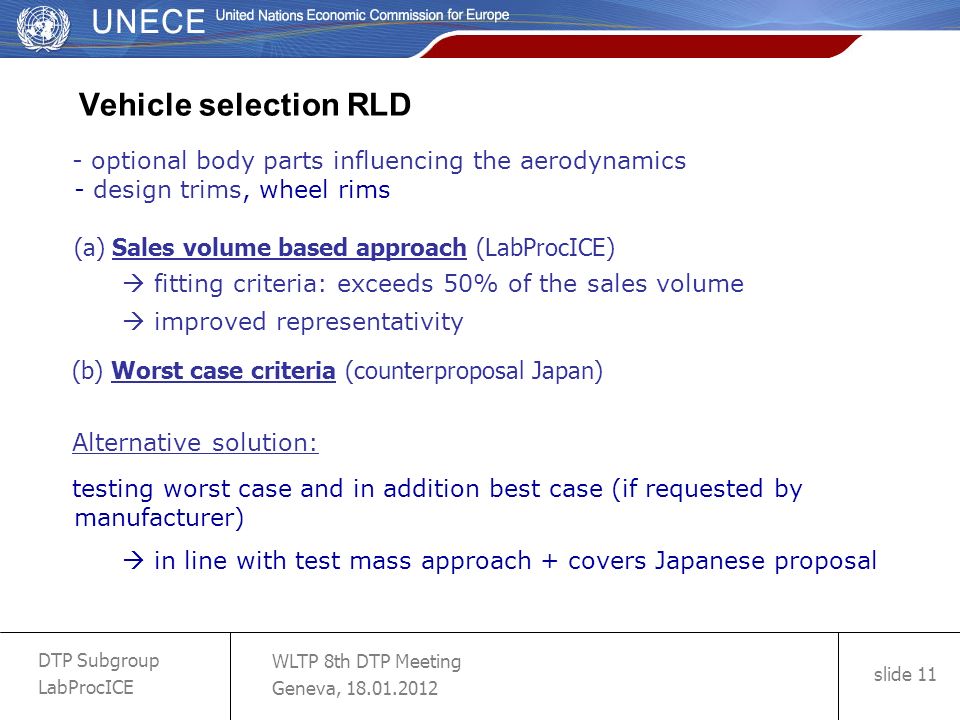 UNECE United Nations Economic Commission for Europe

Vehicle selection RLD

- optional body parts influencing the aerodynamics
- design trims, wheel rims

(a) Sales volume based approach (LabProcICE)
→ fitting criteria: exceeds 50% of the sales volume
→ improved representativity

(b) Worst case criteria (counterproposal Japan)

Alternative solution:

testing worst case and in addition best case (if requested by manufacturer)

→ in line with test mass approach + covers Japanese proposal

DTP Subgroup
LabProcICE

WLTP 8th DTP Meeting
Geneva, 18.01.2012

slide 11